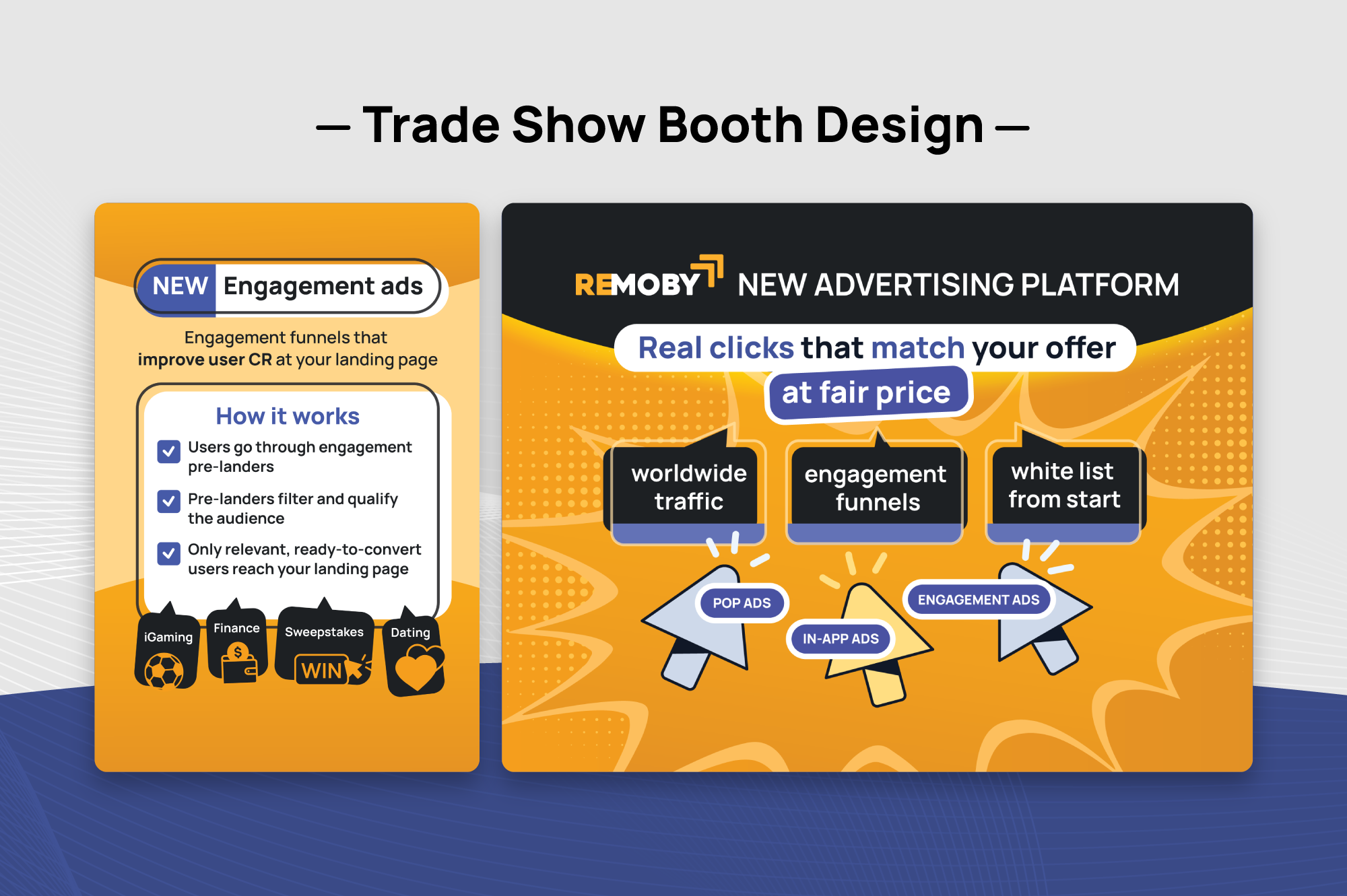 — Trade Show Booth Design —

NEW Engagement ads

Engagement funnels that improve user CR at your landing page

How it works

☑ Users go through engagement pre-landers

☑ Pre-landers filter and qualify the audience

☑ Only relevant, ready-to-convert users reach your landing page

iGaming

Finance

Sweepstakes

WIN

Dating

REMOBY NEW ADVERTISING PLATFORM

Real clicks that match your offer

at fair price

worldwide traffic

engagement funnels

white list from start

POP ADS

IN-APP ADS

ENGAGEMENT ADS